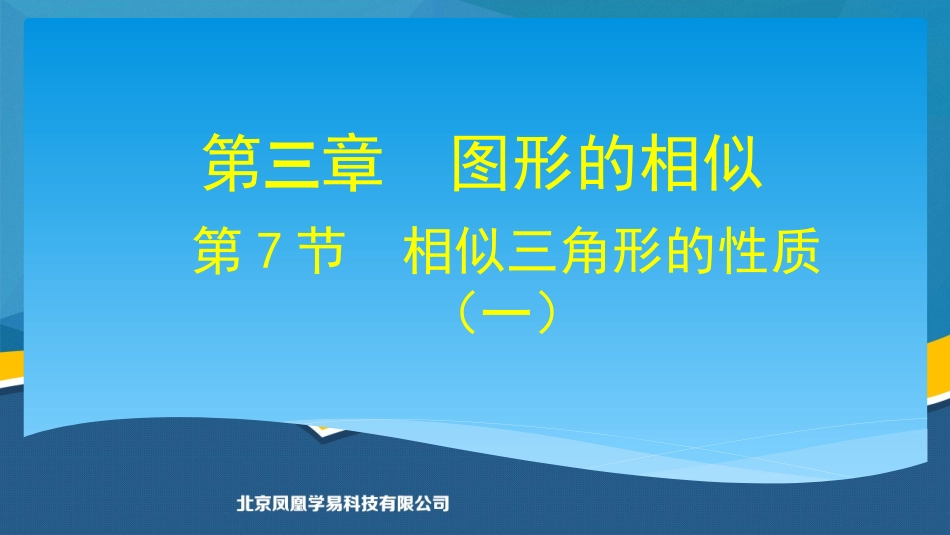 第三章　图形的相似

第 7 节　相似三角形的性质（一）

北京凤凰学易科技有限公司